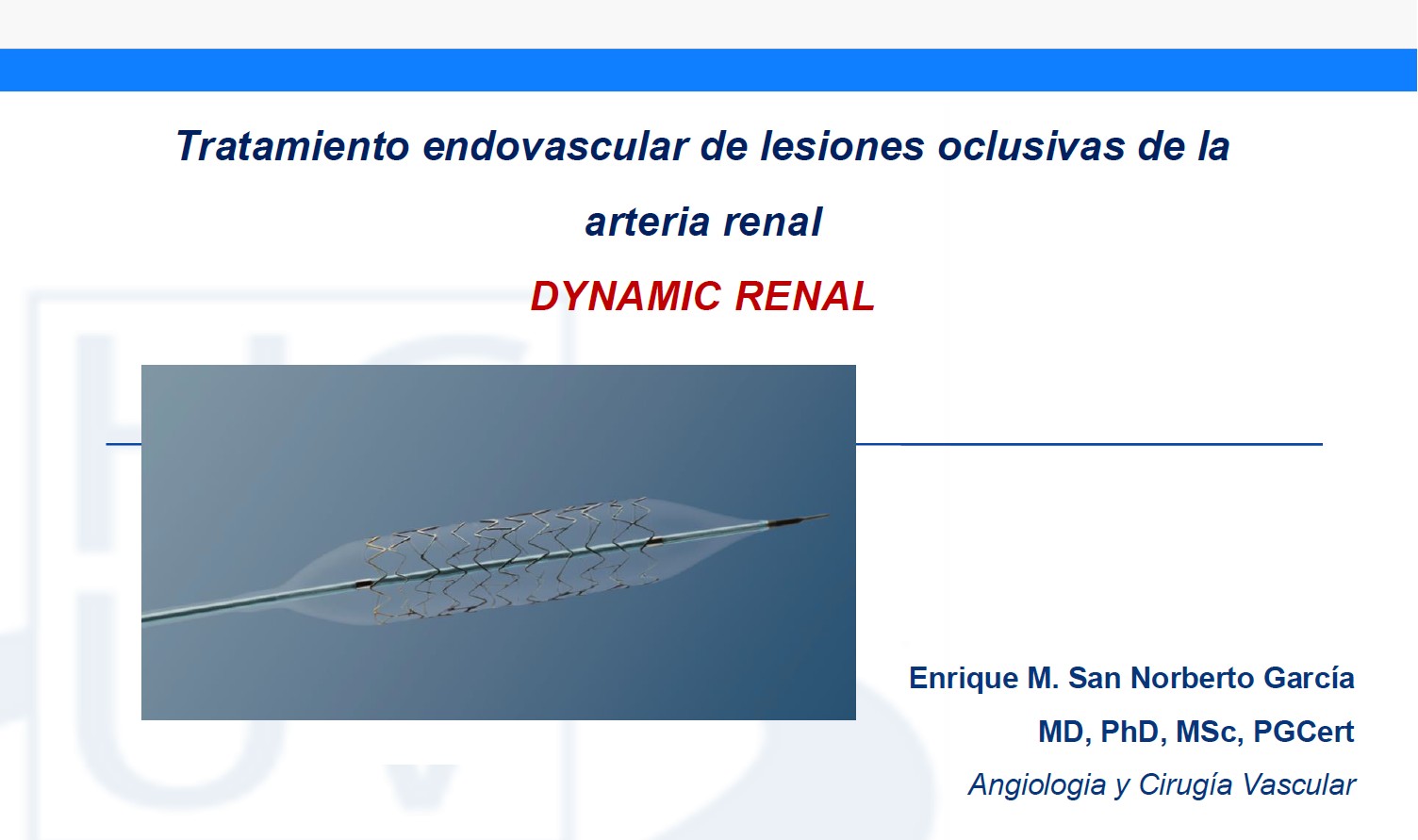 Tratamiento endovascular de lesiones oclusivas de la arteria renal

DYNAMIC RENAL

Enrique M. San Norberto García
MD, PhD, MSc, PGCert
Angiologia y Cirugía Vascular